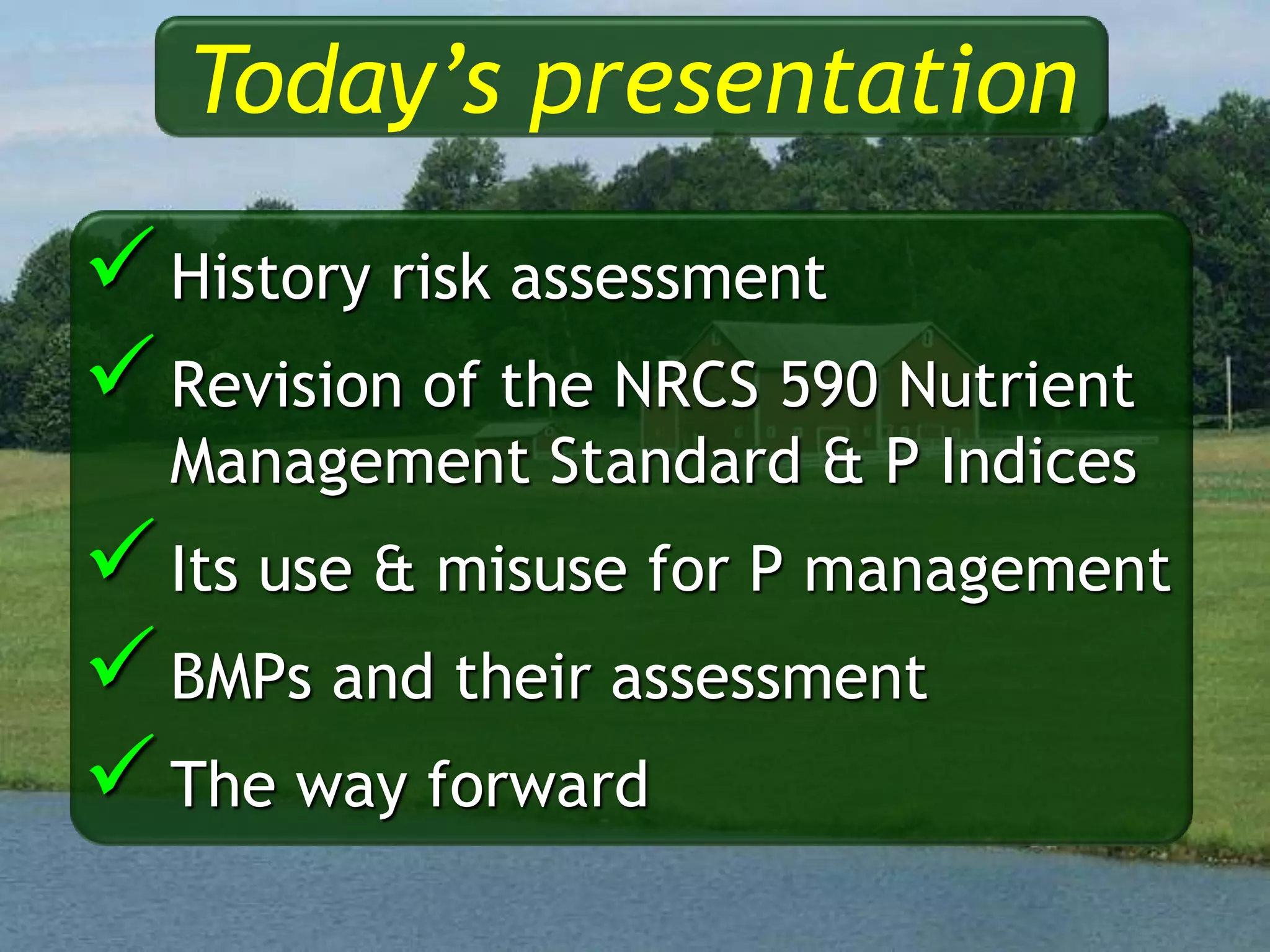 Today's presentation

✓ History risk assessment

✓ Revision of the NRCS 590 Nutrient Management Standard & P Indices

✓ Its use & misuse for P management

✓ BMPs and their assessment

✓ The way forward